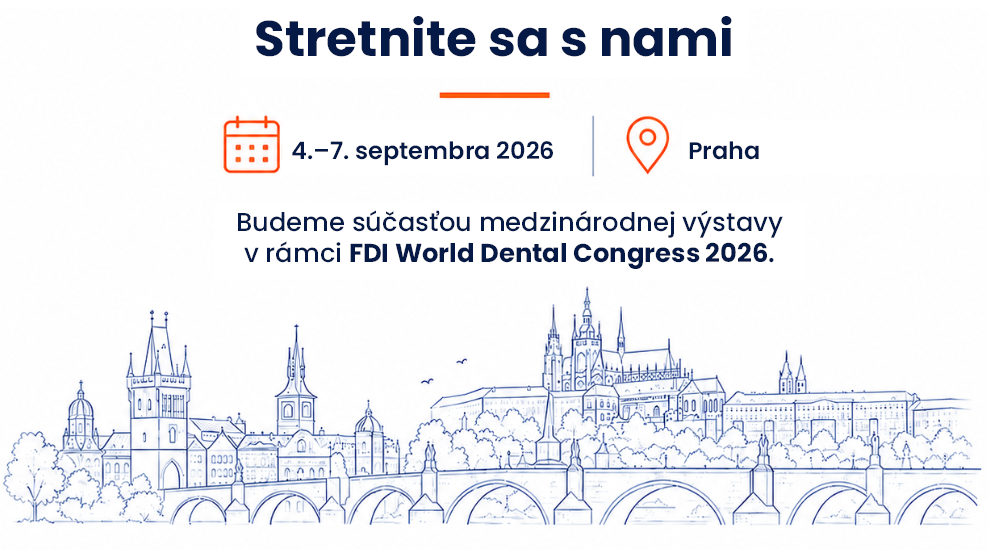 Stretnite sa s nami

4.–7. septembra 2026

Praha

Budeme súčasťou medzinárodnej výstavy v rámci FDI World Dental Congress 2026.